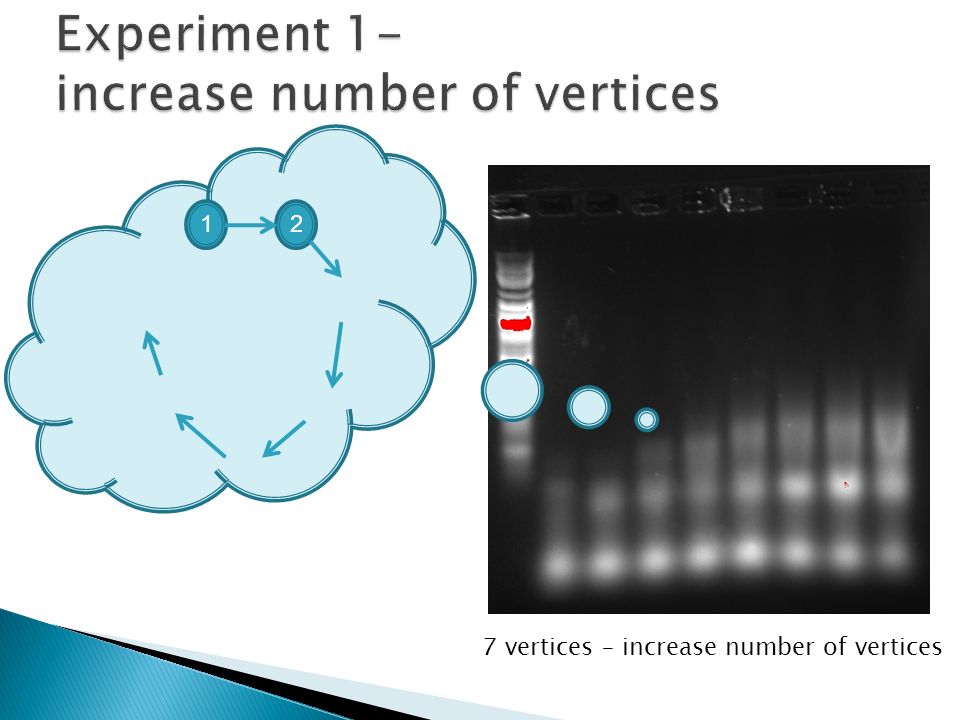 Experiment 1–
increase number of vertices

1

2

7 vertices – increase number of vertices